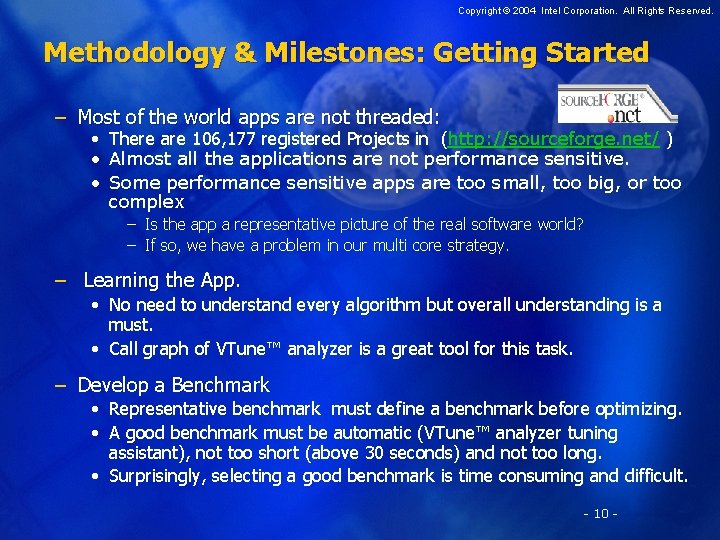 Copyright © 2004 Intel Corporation. All Rights Reserved.

Methodology & Milestones: Getting Started

SOURCEFORGE® .net

– Most of the world apps are not threaded:
• There are 106,177 registered Projects in (http://sourceforge.net/ )
• Almost all the applications are not performance sensitive.
• Some performance sensitive apps are too small, too big, or too complex
– Is the app a representative picture of the real software world?
– If so, we have a problem in our multi core strategy.

– Learning the App.
• No need to understand every algorithm but overall understanding is a must.
• Call graph of VTune™ analyzer is a great tool for this task.

– Develop a Benchmark
• Representative benchmark must define a benchmark before optimizing.
• A good benchmark must be automatic (VTune™ analyzer tuning assistant), not too short (above 30 seconds) and not too long.
• Surprisingly, selecting a good benchmark is time consuming and difficult.

- 10 -